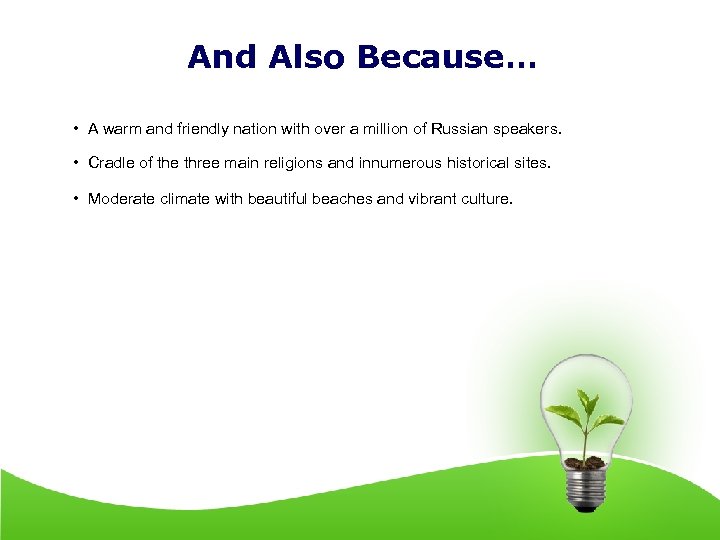 And Also Because…

• A warm and friendly nation with over a million of Russian speakers.

• Cradle of the three main religions and innumerous historical sites.

• Moderate climate with beautiful beaches and vibrant culture.